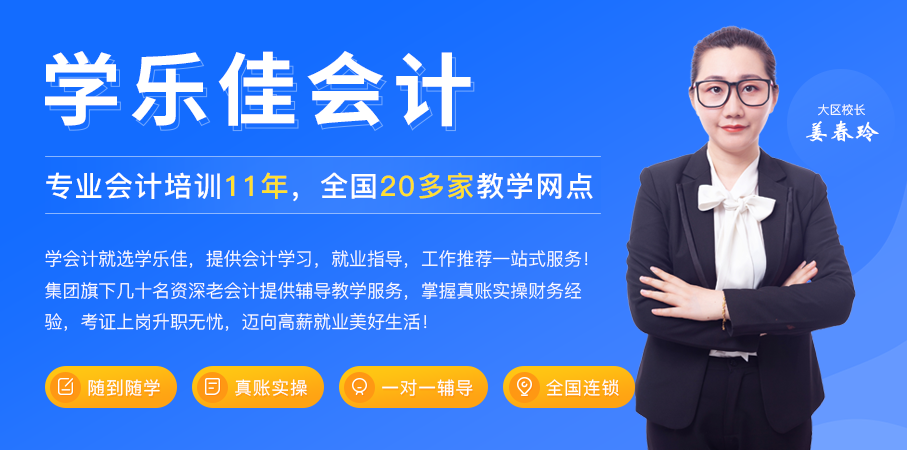 学乐佳会计

专业会计培训11年，全国20多家教学网点

学会计就选学乐佳，提供会计学习，就业指导，工作推荐一站式服务！集团旗下几十名资深老会计提供辅导教学服务，掌握真账实操财务经验，考证上岗升职无忧，迈向高薪就业美好生活！

随到随学
真账实操
一对一辅导
全国连锁

大区校长
姜春玲